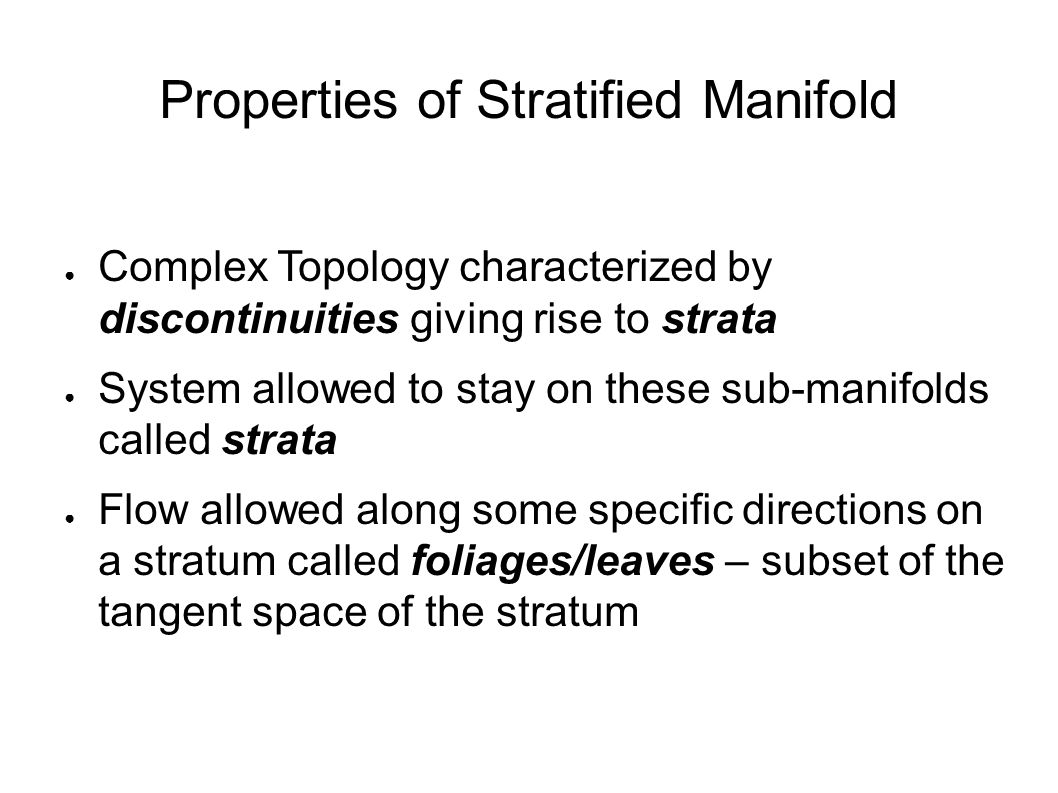 Properties of Stratified Manifold

● Complex Topology characterized by discontinuities giving rise to strata

● System allowed to stay on these sub-manifolds called strata

● Flow allowed along some specific directions on a stratum called foliages/leaves – subset of the tangent space of the stratum